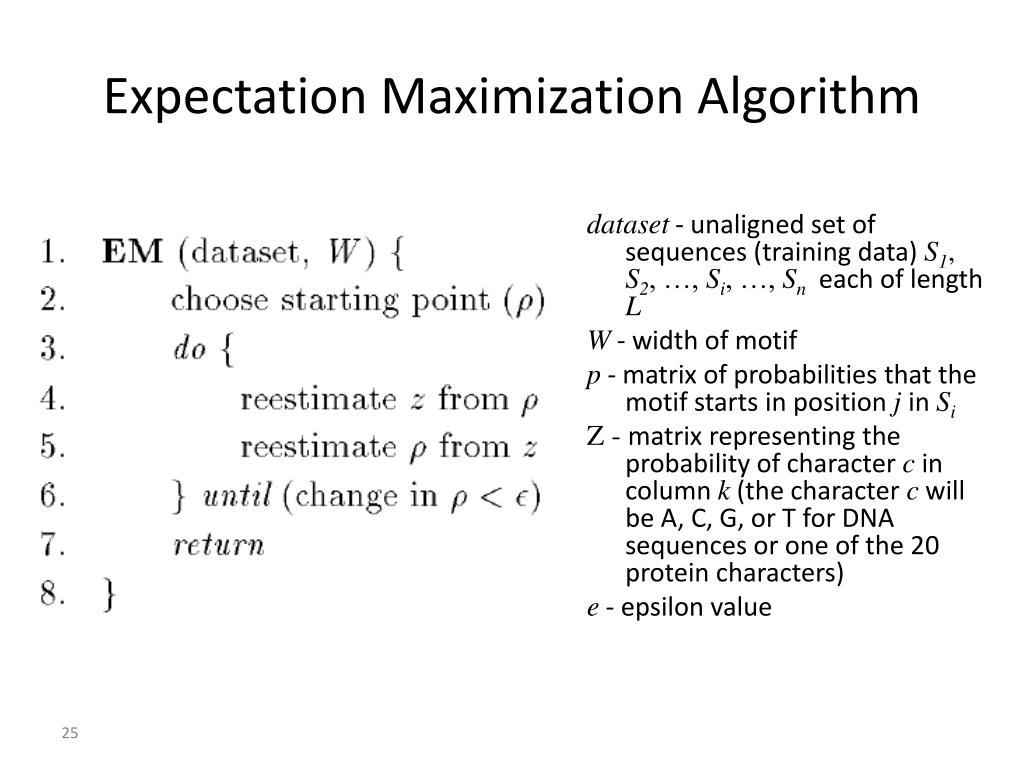 Expectation Maximization Algorithm

1. **EM** (dataset, $W$) {
2. choose starting point ($\rho$)
3. *do* {
4. reestimate $z$ from $\rho$
5. reestimate $\rho$ from $z$
6. } *until* (change in $\rho < \epsilon$)
7. *return*
8. }

*dataset* - unaligned set of sequences (training data) $S_1$, $S_2$, …, $S_i$, …, $S_n$ each of length $L$

$W$ - width of motif

$p$ - matrix of probabilities that the motif starts in position $j$ in $S_i$

Z - matrix representing the probability of character $c$ in column $k$ (the character $c$ will be A, C, G, or T for DNA sequences or one of the 20 protein characters)

$e$ - epsilon value

25